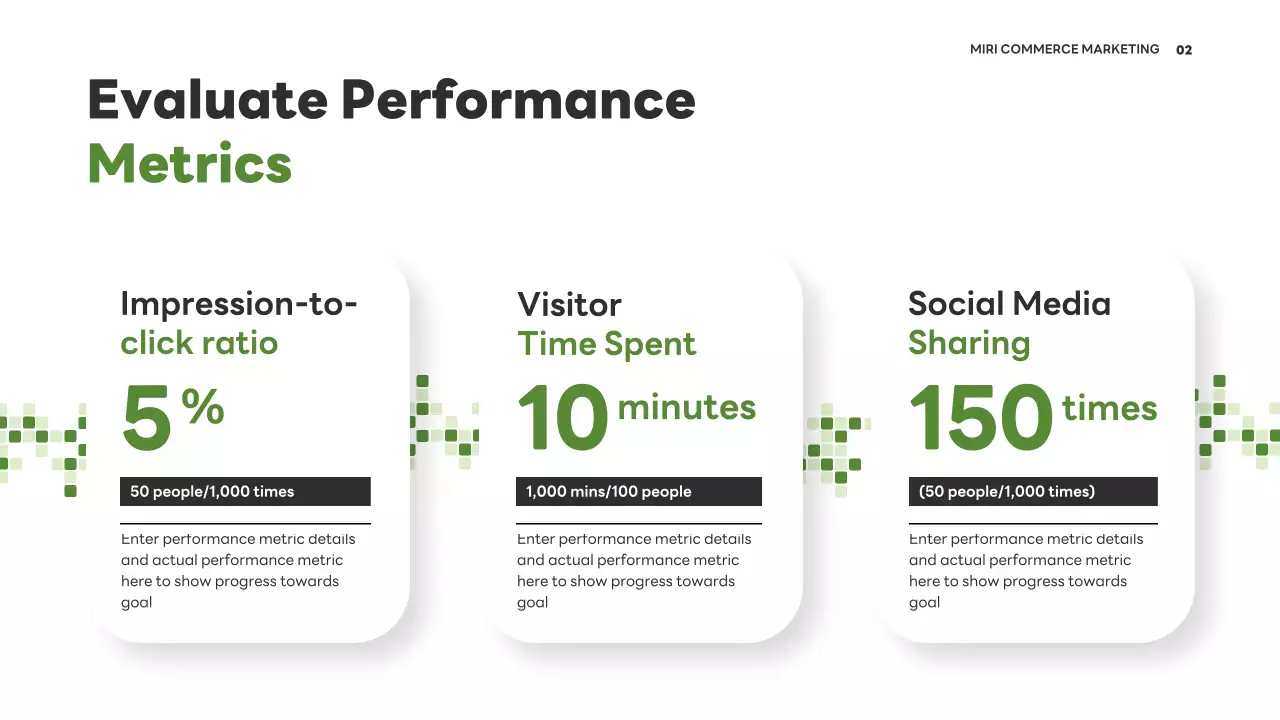 MIRI COMMERCE MARKETING 02

Evaluate Performance Metrics

Impression-to-click ratio

5 %

50 people/1,000 times

Enter performance metric details and actual performance metric here to show progress towards goal

Visitor Time Spent

10 minutes

1,000 mins/100 people

Enter performance metric details and actual performance metric here to show progress towards goal

Social Media Sharing

150 times

(50 people/1,000 times)

Enter performance metric details and actual performance metric here to show progress towards goal